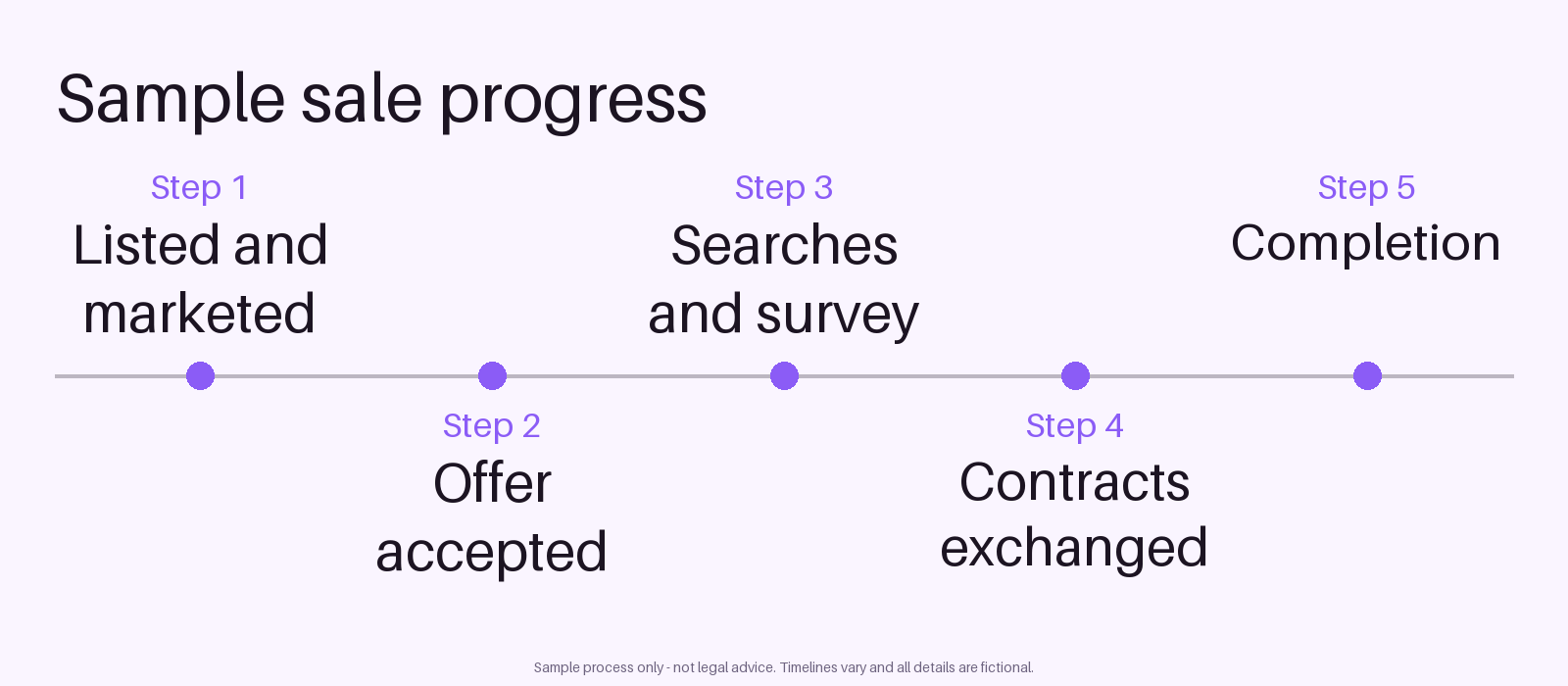 Sample sale progress

Step 1
Listed and marketed

Step 2
Offer accepted

Step 3
Searches and survey

Step 4
Contracts exchanged

Step 5
Completion

Sample process only - not legal advice. Timelines vary and all details are fictional.